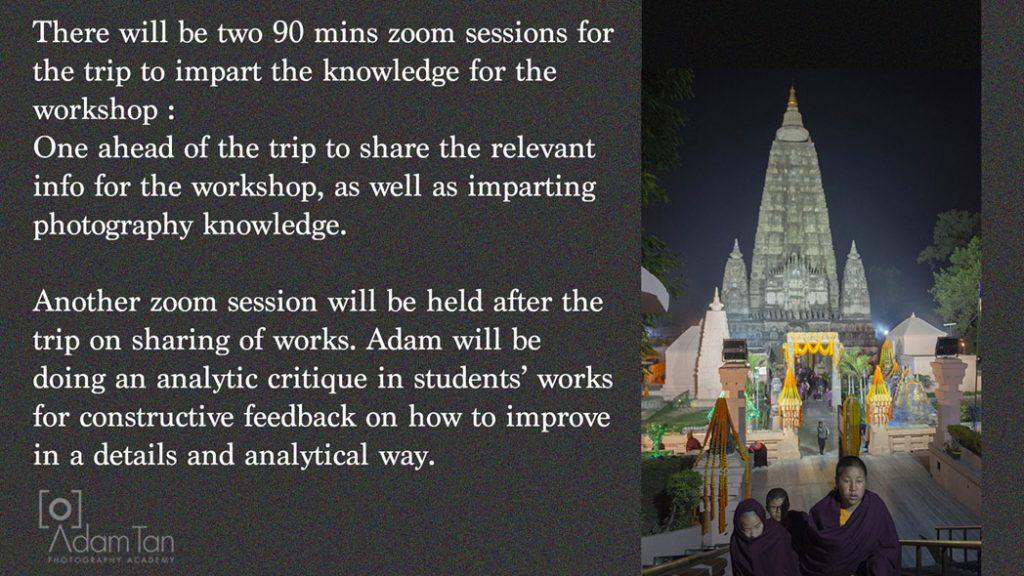 There will be two 90 mins zoom sessions for the trip to impart the knowledge for the workshop :
One ahead of the trip to share the relevant info for the workshop, as well as imparting photography knowledge.

Another zoom session will be held after the trip on sharing of works. Adam will be doing an analytic critique in students' works for constructive feedback on how to improve in a details and analytical way.

Adam Tan
PHOTOGRAPHY ACADEMY